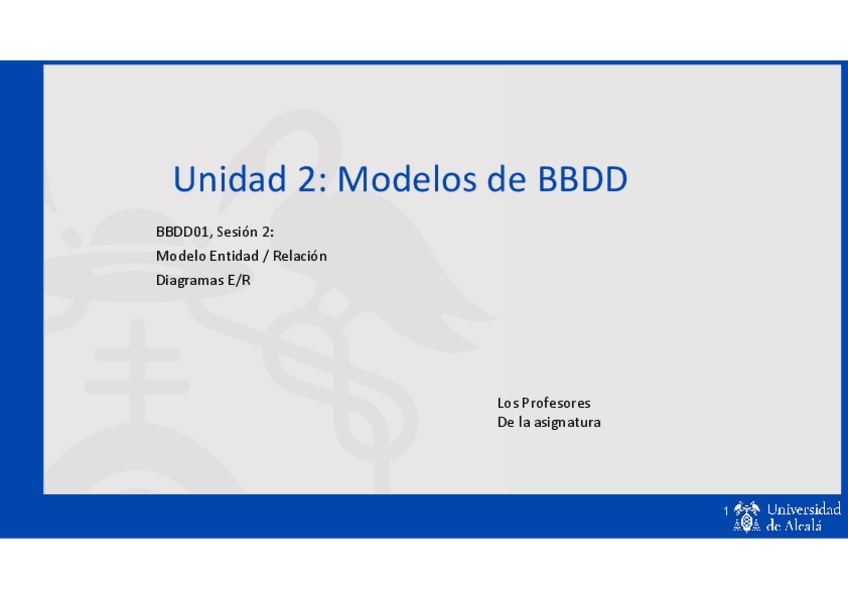 Unidad 2: Modelos de BBDD

BBDD01, Sesión 2:
Modelo Entidad / Relación
Diagramas E/R

Los Profesores
De la asignatura

1

Universidad de Alcalá